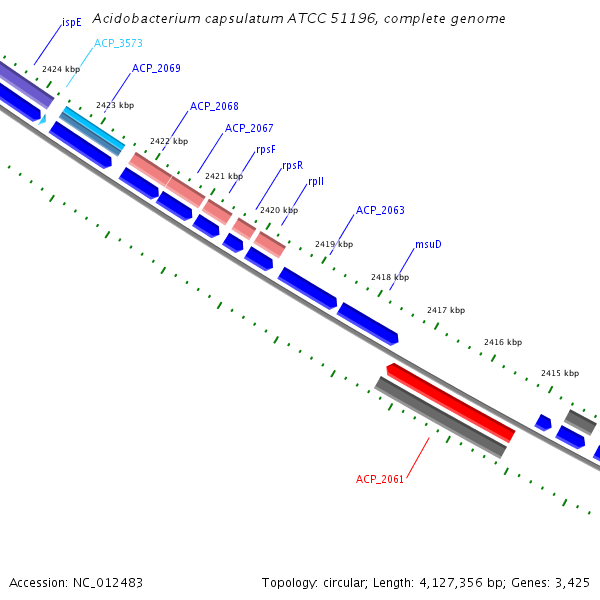 Acidobacterium capsulatum ATCC 51196, complete genome

ispE
ACP_3573
2424 kbp
ACP_2069
2423 kbp
ACP_2068
2422 kbp
ACP_2067
rpsF
2421 kbp
rpsR
rplI
2420 kbp
ACP_2063
2419 kbp
msuD
2418 kbp
2417 kbp
2416 kbp
2415 kbp
ACP_2061

Accession: NC_012483

Topology: circular; Length: 4,127,356 bp; Genes: 3,425